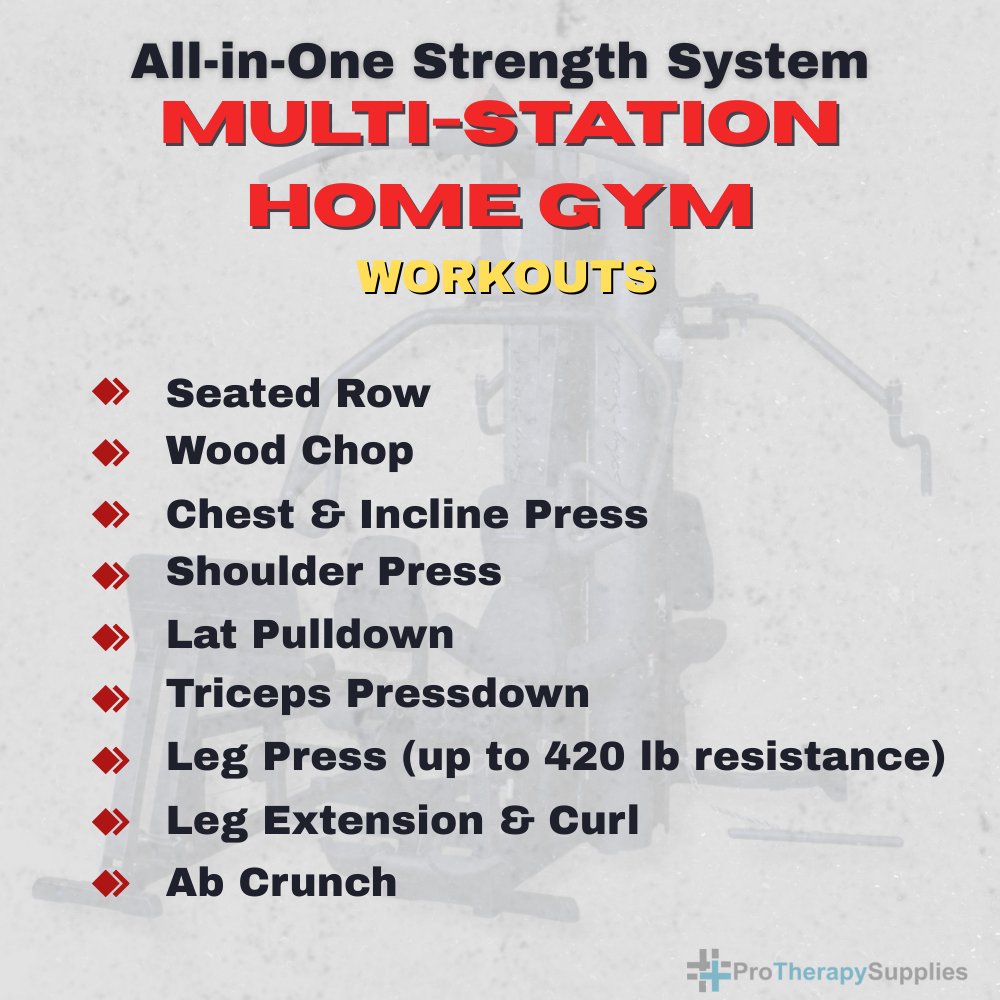 All-in-One Strength System
MULTI-STATION HOME GYM
WORKOUTS

Seated Row
Wood Chop
Chest & Incline Press
Shoulder Press
Lat Pulldown
Triceps Pressdown
Leg Press (up to 420 lb resistance)
Leg Extension & Curl
Ab Crunch

ProTherapySupplies